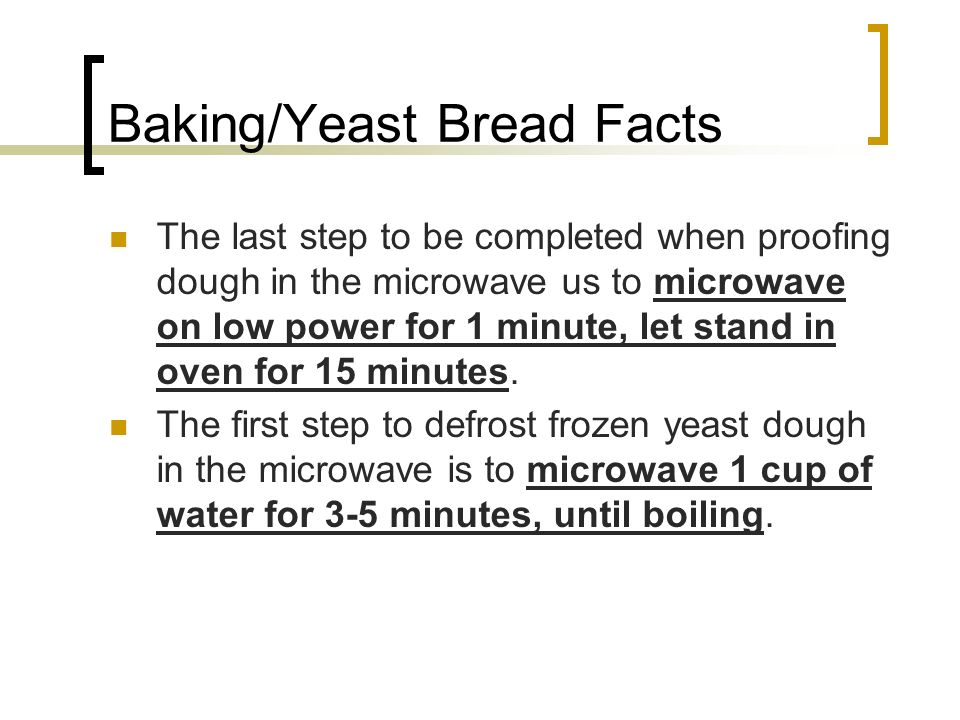 Baking/Yeast Bread Facts

The last step to be completed when proofing dough in the microwave us to microwave on low power for 1 minute, let stand in oven for 15 minutes.

The first step to defrost frozen yeast dough in the microwave is to microwave 1 cup of water for 3-5 minutes, until boiling.